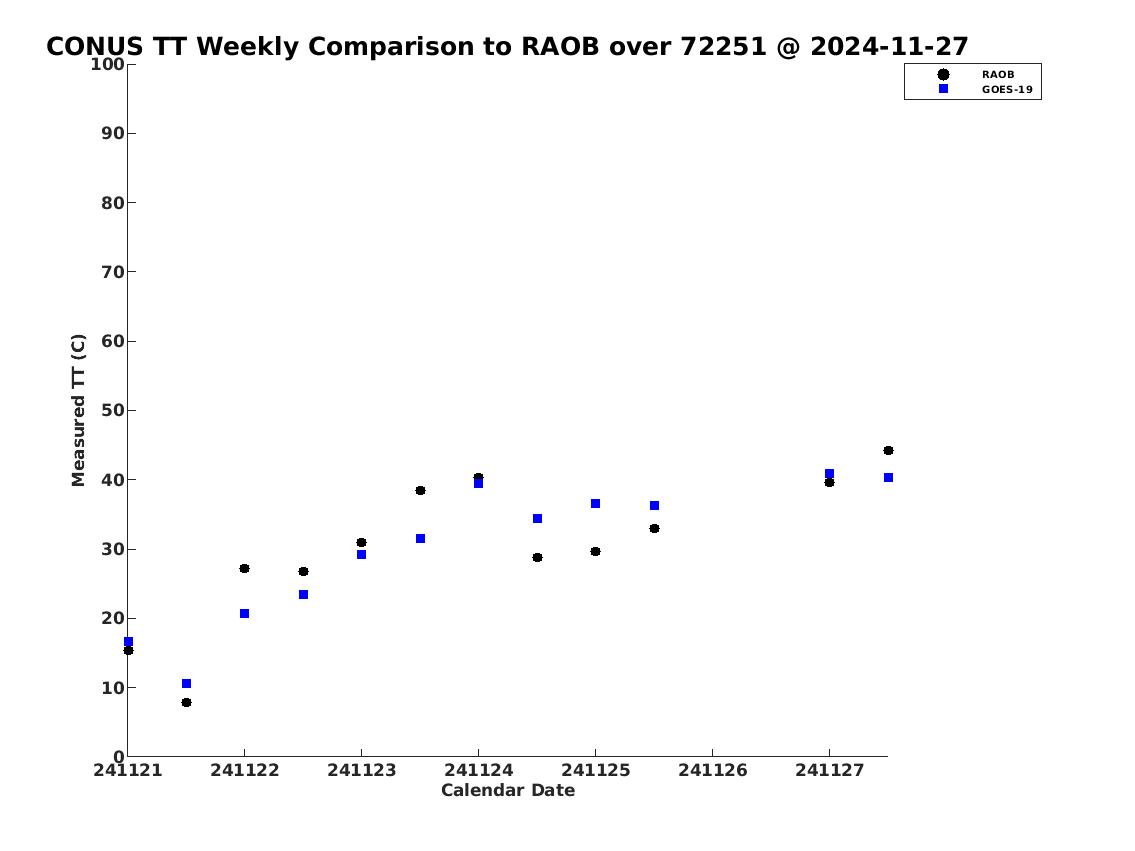 CONUS TT Weekly Comparison to RAOB over 72251 @ 2024-11-27

RAOB
GOES-19

Measured TT (C)

100
90
80
70
60
50
40
30
20
10
0

241121 241122 241123 241124 241125 241126 241127

Calendar Date